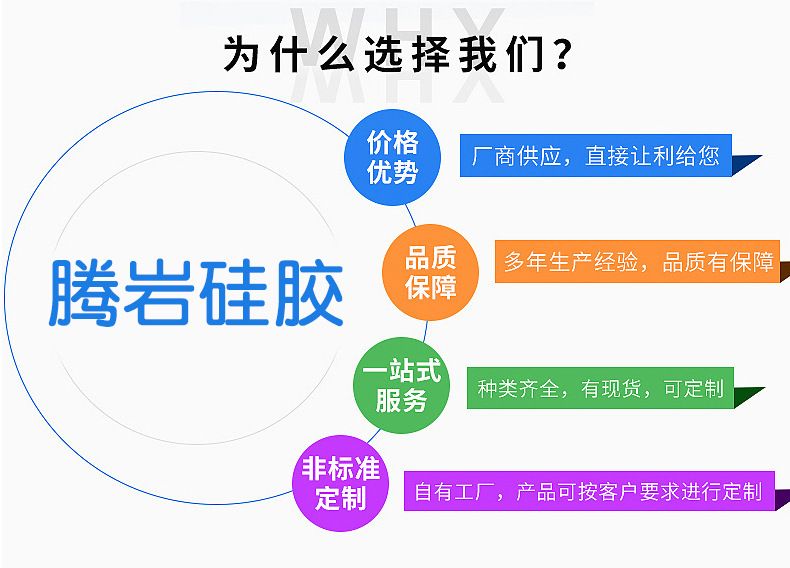 WHX

为什么选择我们？

腾岩硅胶

价格优势

厂商供应，直接让利给您

品质保障

多年生产经验，品质有保障

一站式服务

种类齐全，有现货，可定制

非标准定制

自有工厂，产品可按客户要求进行定制